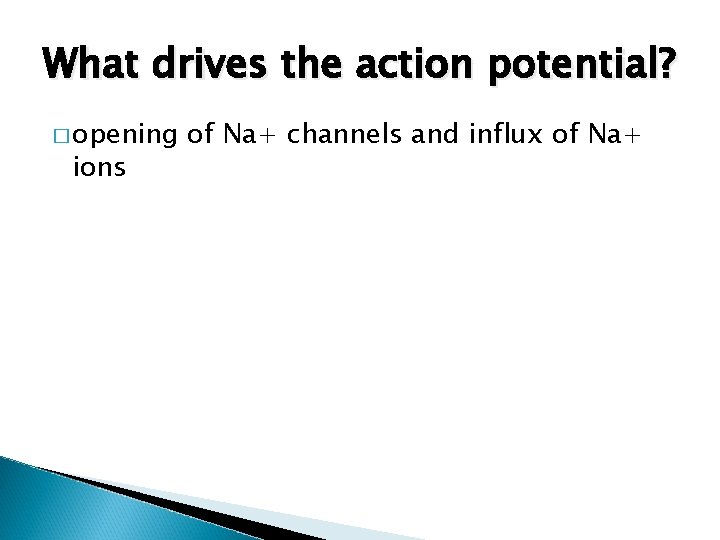 What drives the action potential?

□ opening of Na+ channels and influx of Na+ ions